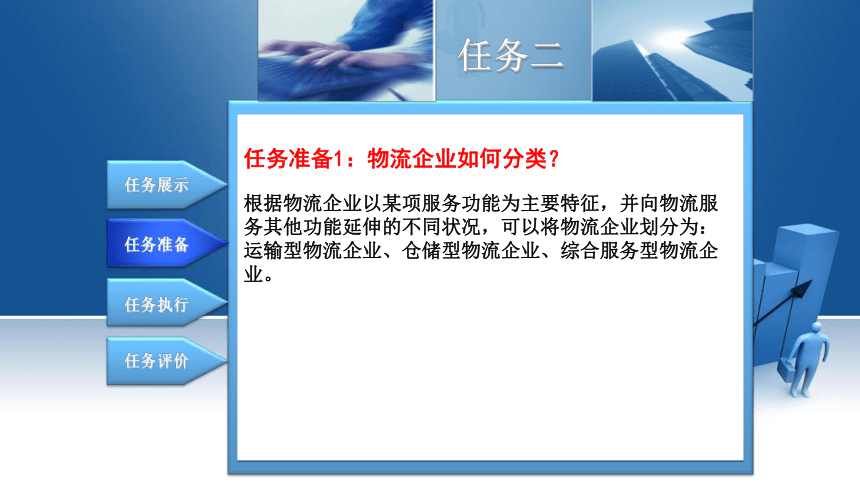 任务二

任务展示

任务准备

任务执行

任务评价

任务准备1：物流企业如何分类？

根据物流企业以某项服务功能为主要特征，并向物流服务其他功能延伸的不同状况，可以将物流企业划分为：运输型物流企业、仓储型物流企业、综合服务型物流企业。